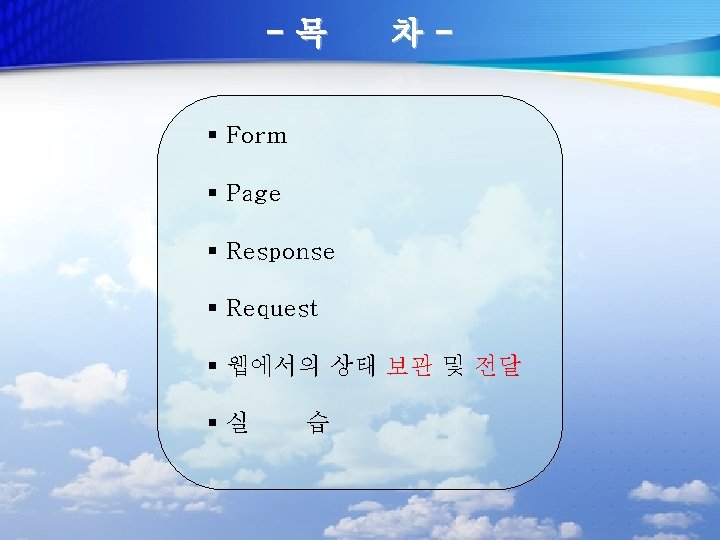 - 목 차 -

▪ Form

▪ Page

▪ Response

▪ Request

▪ 웹에서의 상태 보관 및 전달

▪ 실 습